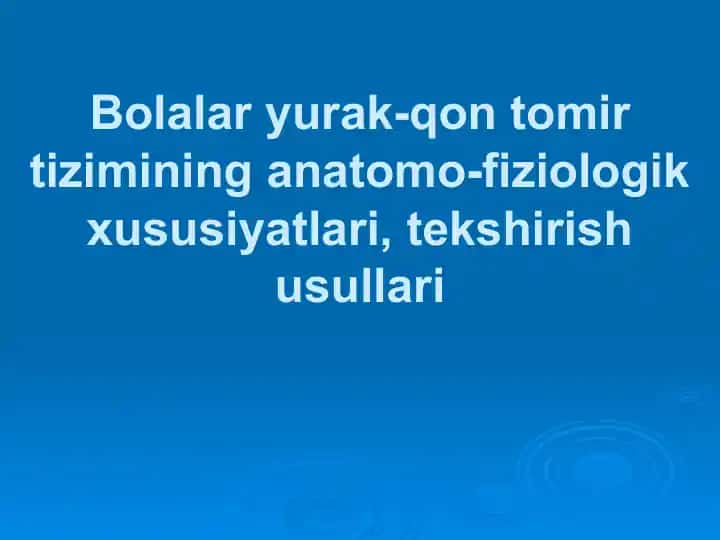 Bolalar yurak-qon tomir tizimining anatomo-fiziologik xususiyatlari, tekshirish usullari